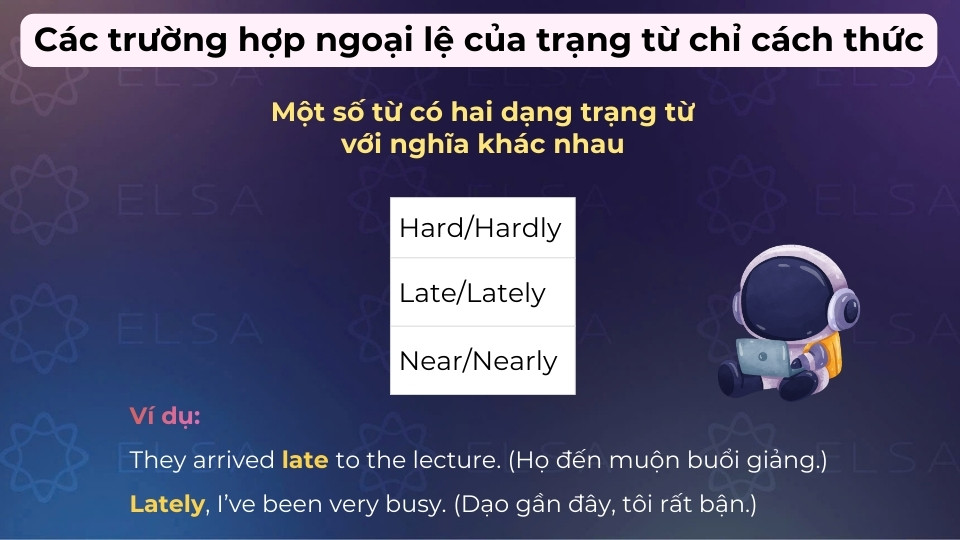 Các trường hợp ngoại lệ của trạng từ chỉ cách thức

Một số từ có hai dạng trạng từ với nghĩa khác nhau

| Hard/Hardly |
|---|
| Late/Lately |
| Near/Nearly |

Ví dụ:

They arrived late to the lecture. (Họ đến muộn buổi giảng.)

Lately, I've been very busy. (Dạo gần đây, tôi rất bận.)

ELSA